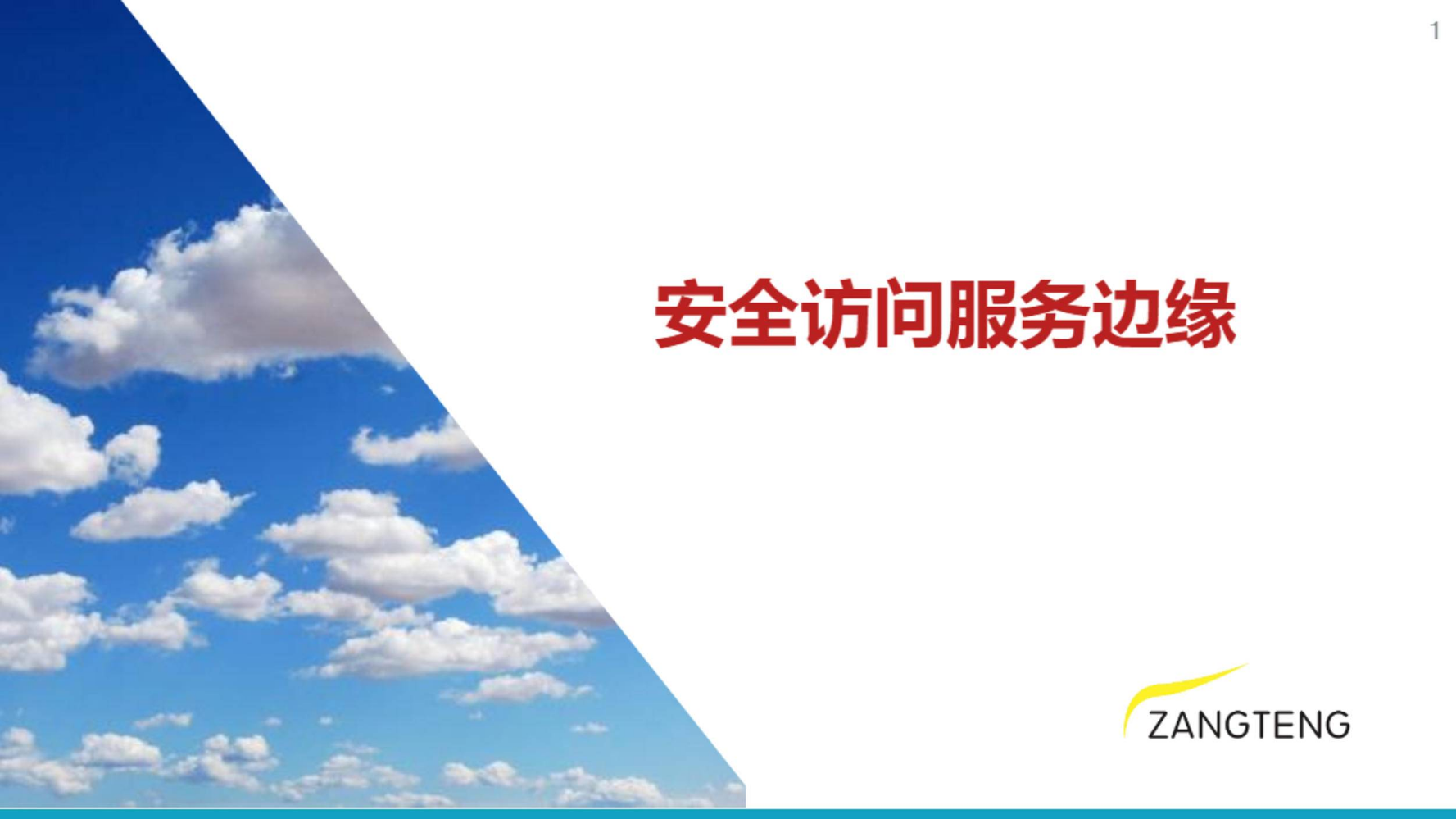 1

安全访问服务边缘

ZANGTENG